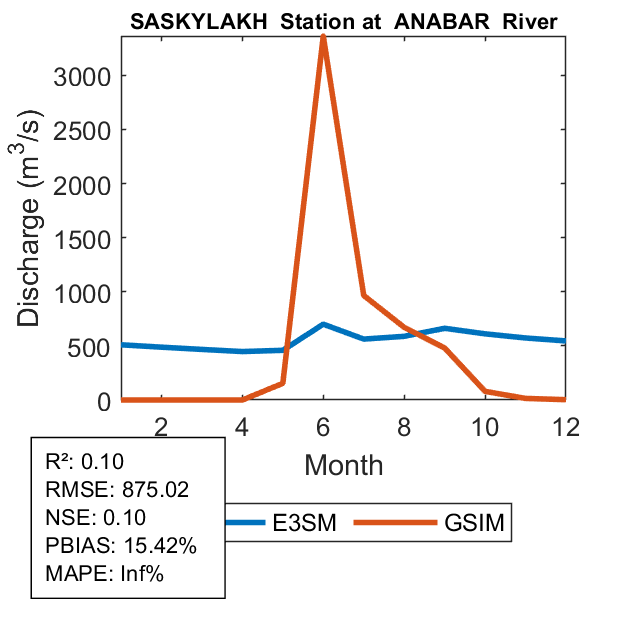 SASKYLAKH Station at ANABAR River

Discharge ($m^3$/s)

3000
2500
2000
1500
1000
500
0

2 4 6 8 10 12

Month

R²: 0.10
RMSE: 875.02
NSE: 0.10
PBIAS: 15.42%
MAPE: Inf%

E3SM GSIM